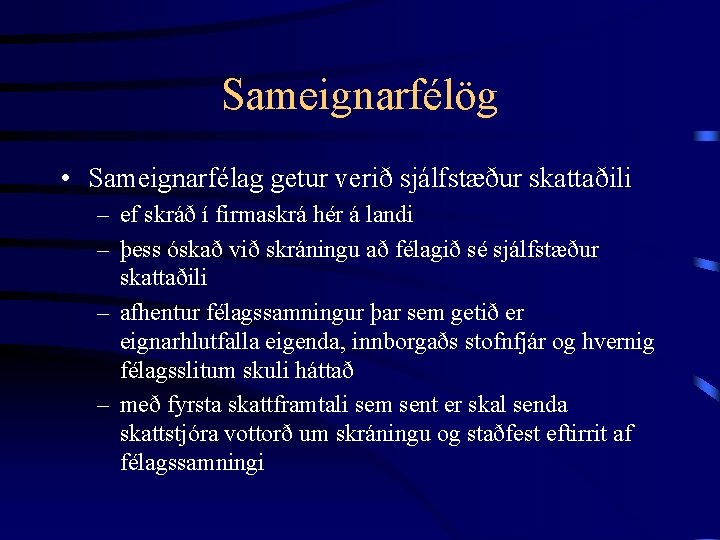 Sameignarfélög

• Sameignarfélag getur verið sjálfstæður skattaðili
– ef skráð í firmaskrá hér á landi
– þess óskað við skráningu að félagið sé sjálfstæður skattaðili
– afhentur félagssamningur þar sem getið er eignarhlutfalla eigenda, innborgaðs stofnfjár og hvernig félagsslitum skuli háttað
– með fyrsta skattframtali sem sent er skal senda skattstjóra vottorð um skráningu og staðfest eftirrit af félagssamningi